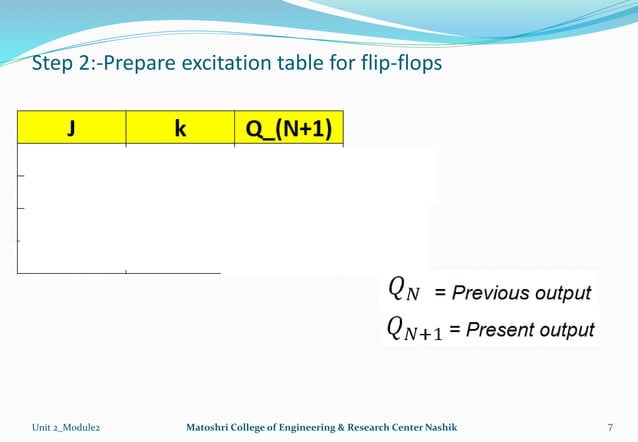 Step 2:-Prepare excitation table for flip-flops

| J | k | Q_(N+1) |
|---|---|---|
| | | |
| | | |
| | | |
| | | |

$Q_N$ = Previous output
$Q_{N+1}$ = Present output

Unit 2_Module2 Matoshri College of Engineering & Research Center Nashik 7